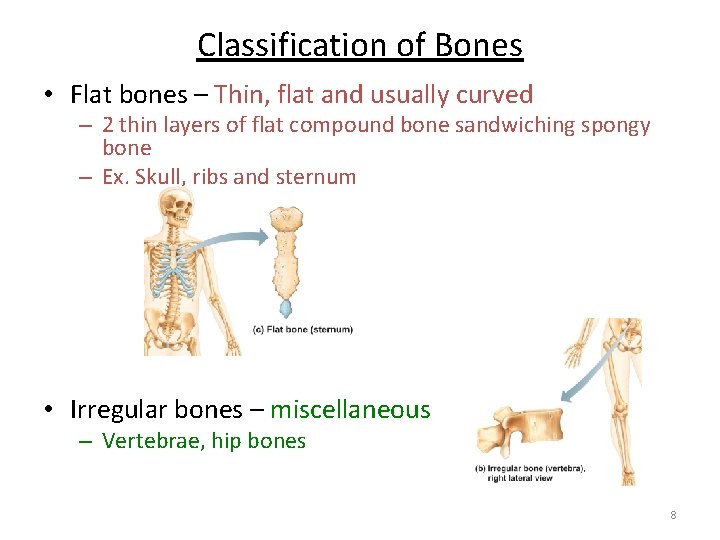 Classification of Bones

• Flat bones – Thin, flat and usually curved
– 2 thin layers of flat compound bone sandwiching spongy bone
– Ex. Skull, ribs and sternum

(c) Flat bone (sternum)

• Irregular bones – miscellaneous
– Vertebrae, hip bones

(b) Irregular bone (vertebra), right lateral view

8